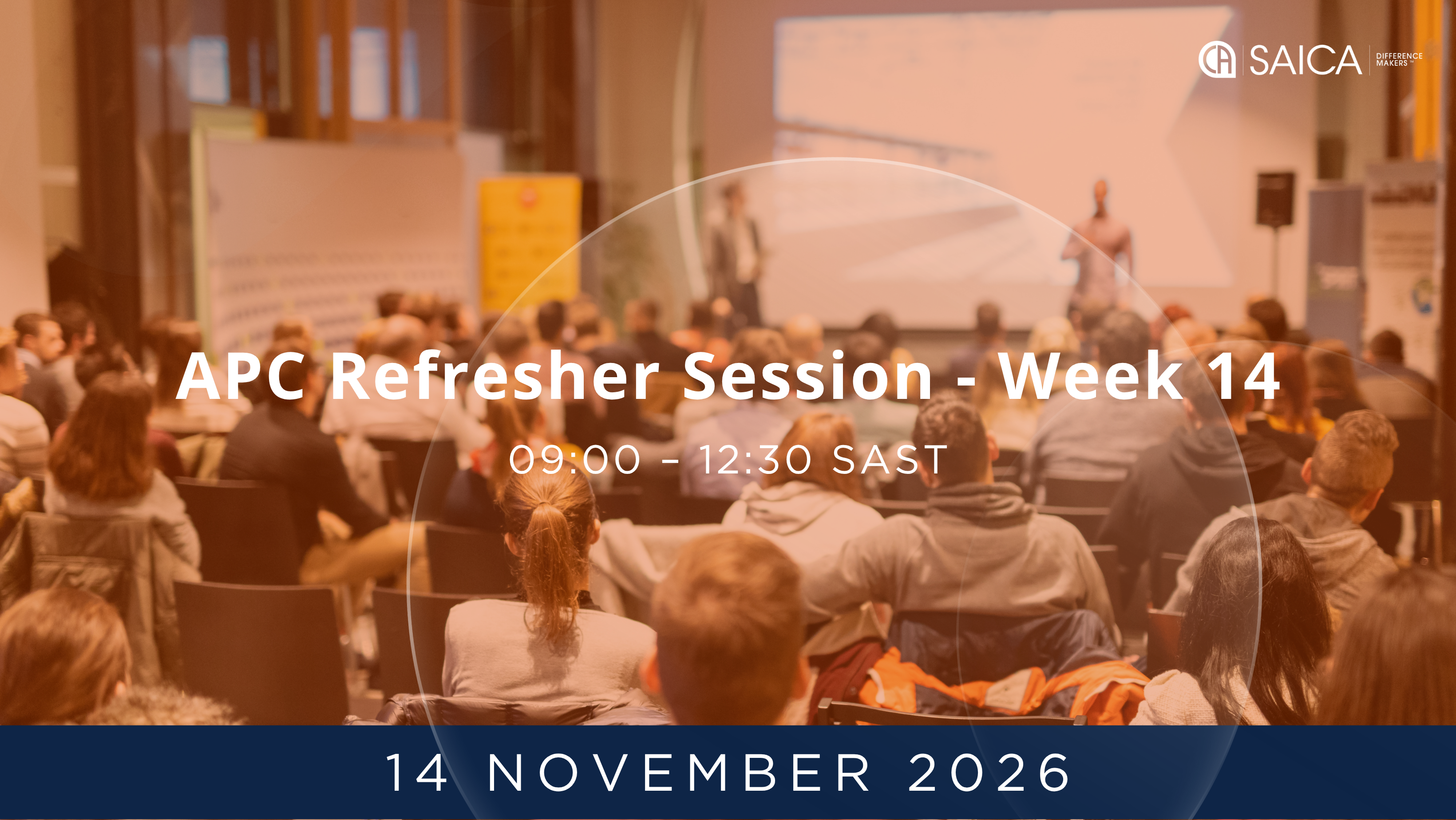 CA SAICA DIFFERENCE MAKERS™

APC Refresher Session - Week 14

09:00 – 12:30 SAST

14 NOVEMBER 2026